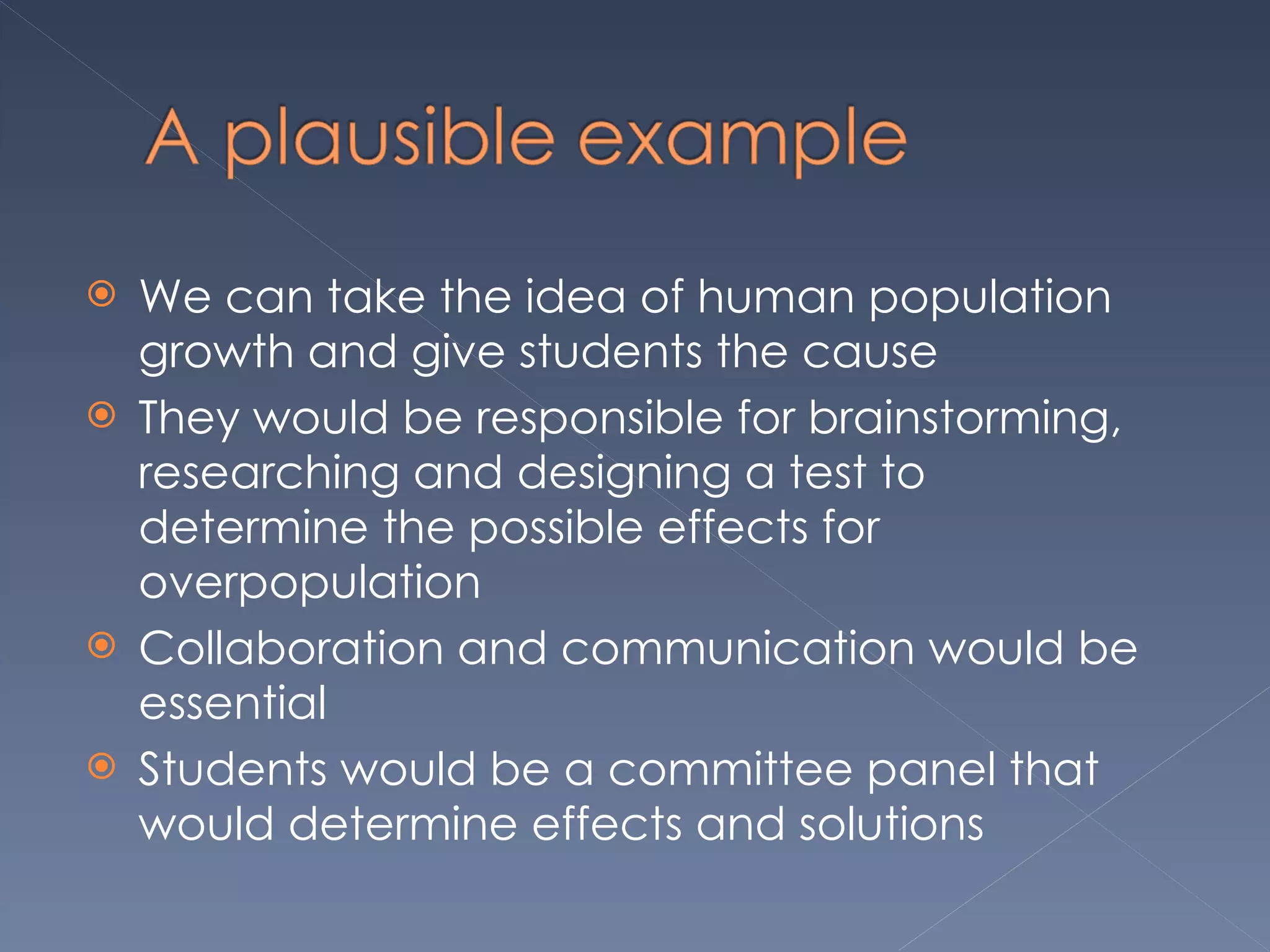 A plausible example

We can take the idea of human population growth and give students the cause

They would be responsible for brainstorming, researching and designing a test to determine the possible effects for overpopulation

Collaboration and communication would be essential

Students would be a committee panel that would determine effects and solutions